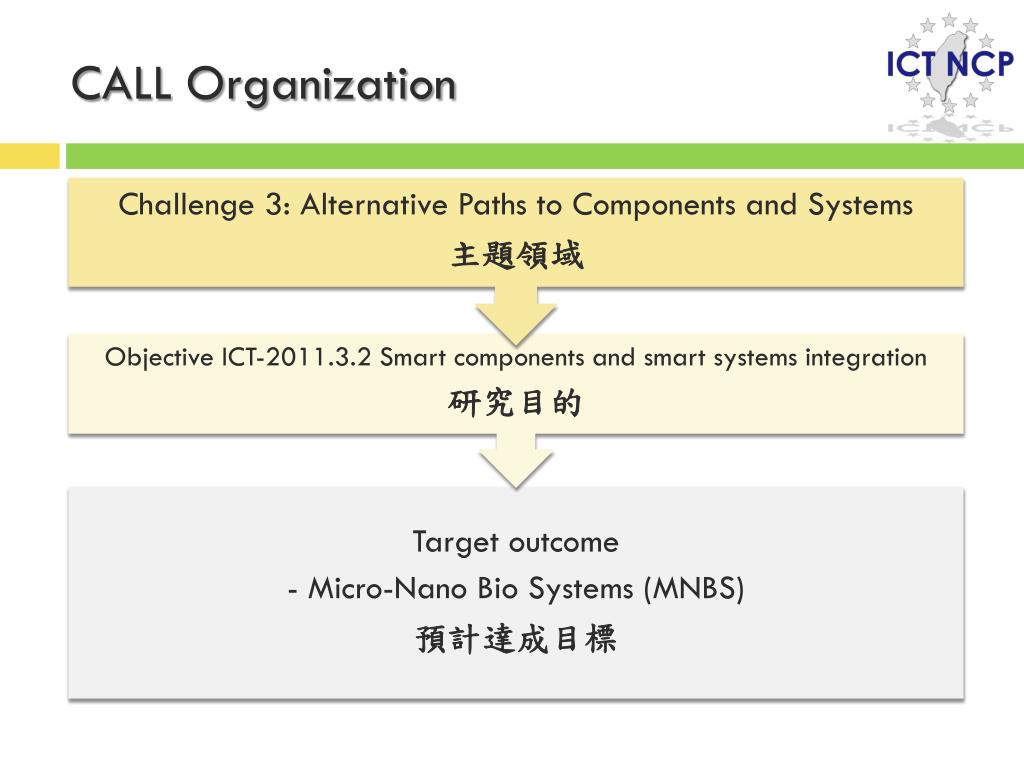 CALL Organization

ICT NCP

Challenge 3: Alternative Paths to Components and Systems
主題領域

Objective ICT-2011.3.2 Smart components and smart systems integration
研究目的

Target outcome
- Micro-Nano Bio Systems (MNBS)
預計達成目標